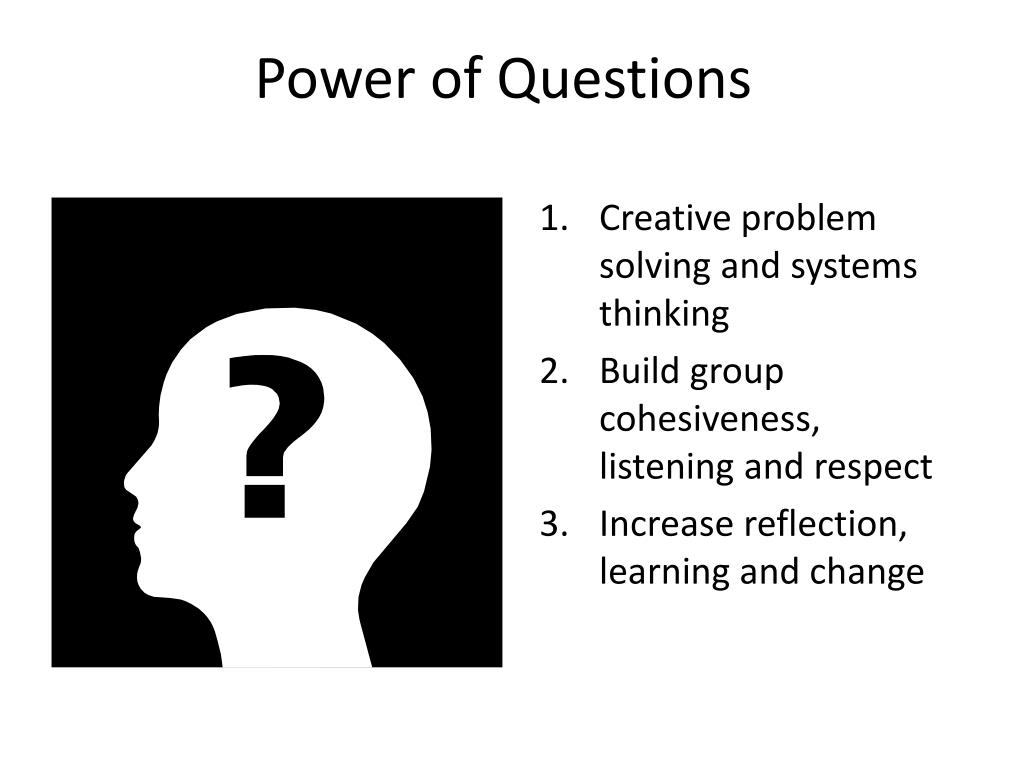 Power of Questions

?

1. Creative problem solving and systems thinking
2. Build group cohesiveness, listening and respect
3. Increase reflection, learning and change